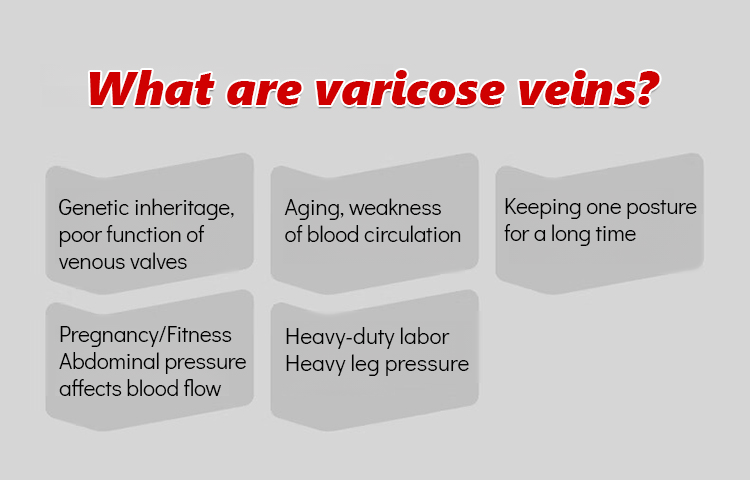 What are varicose veins?

Genetic inheritage, poor function of venous valves

Aging, weakness of blood circulation

Keeping one posture for a long time

Pregnancy/Fitness
Abdominal pressure affects blood flow

Heavy-duty labor
Heavy leg pressure